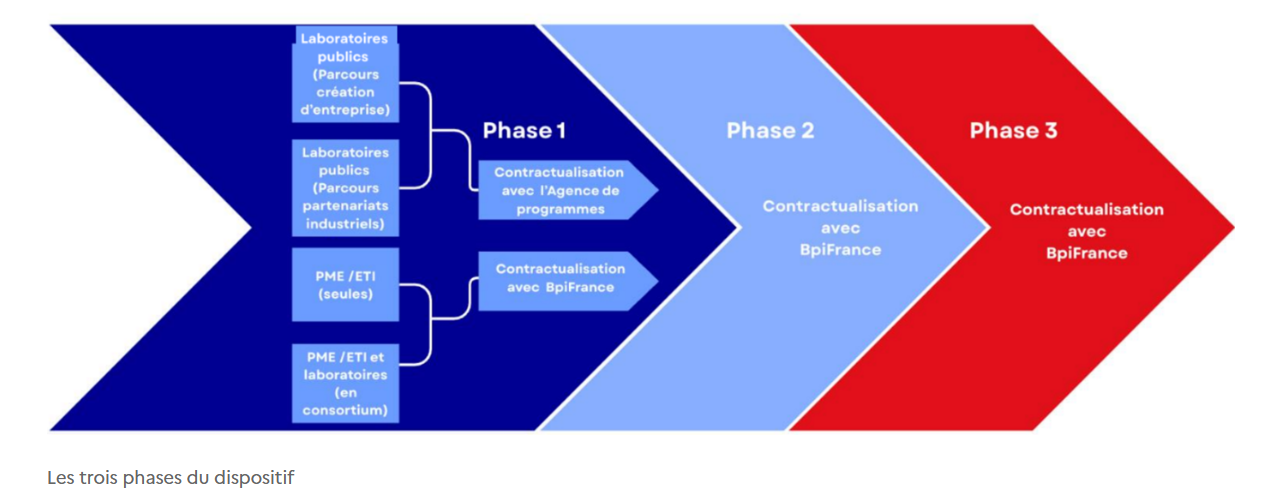 Laboratoires publics (Parcours création d'entreprise)

Laboratoires publics (Parcours partenariats industriels)

PME /ETI (seules)

PME /ETI et laboratoires (en consortium)

Phase 1

Contractualisation avec l'Agence de programmes

Contractualisation avec BpiFrance

Phase 2

Contractualisation avec BpiFrance

Phase 3

Contractualisation avec BpiFrance

Les trois phases du dispositif